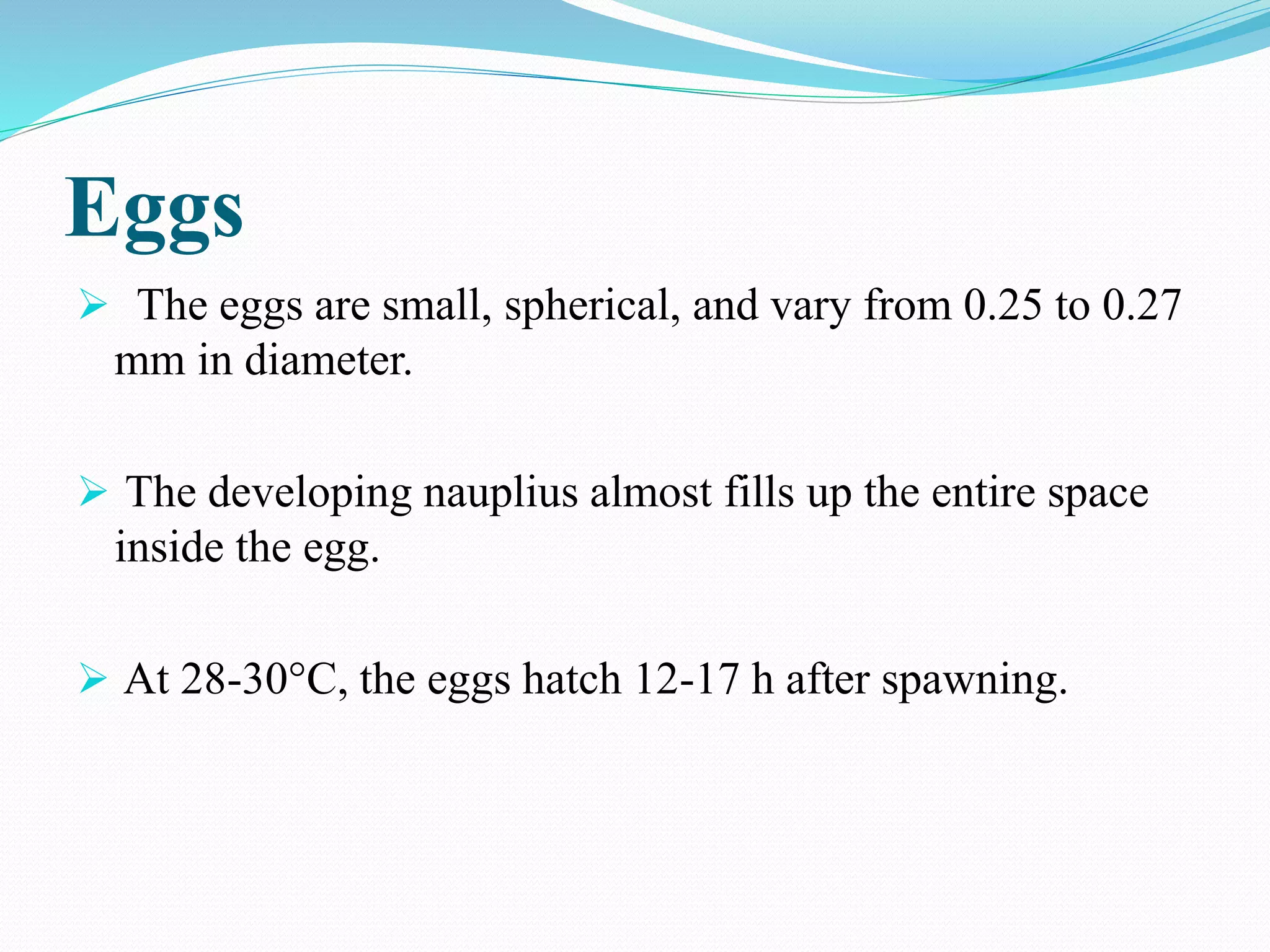 Eggs

➢ The eggs are small, spherical, and vary from 0.25 to 0.27 mm in diameter.

➢ The developing nauplius almost fills up the entire space inside the egg.

➢ At 28-30°C, the eggs hatch 12-17 h after spawning.